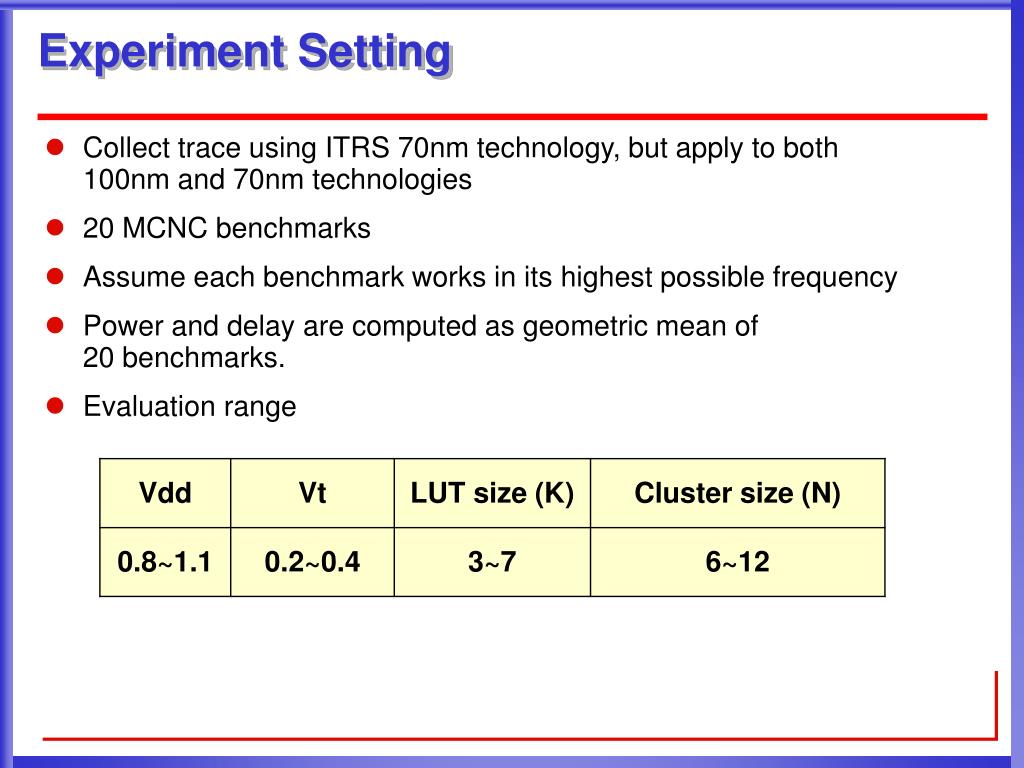 Experiment Setting

- Collect trace using ITRS 70nm technology, but apply to both 100nm and 70nm technologies
- 20 MCNC benchmarks
- Assume each benchmark works in its highest possible frequency
- Power and delay are computed as geometric mean of 20 benchmarks.
- Evaluation range

| Vdd | Vt | LUT size (K) | Cluster size (N) |
|---|---|---|---|
| 0.8~1.1 | 0.2~0.4 | 3~7 | 6~12 |